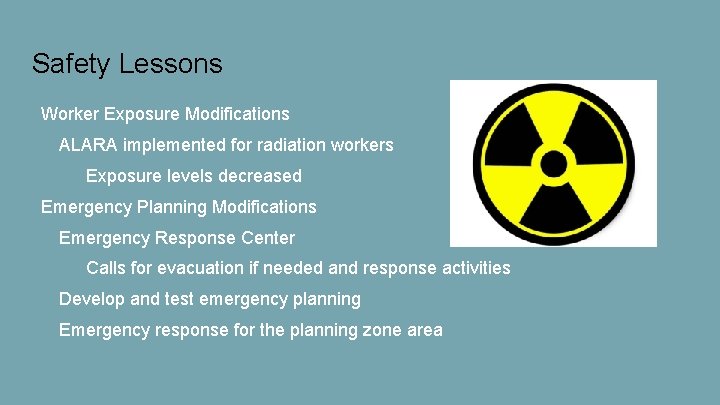 Safety Lessons

Worker Exposure Modifications

ALARA implemented for radiation workers

Exposure levels decreased

Emergency Planning Modifications

Emergency Response Center

Calls for evacuation if needed and response activities

Develop and test emergency planning

Emergency response for the planning zone area